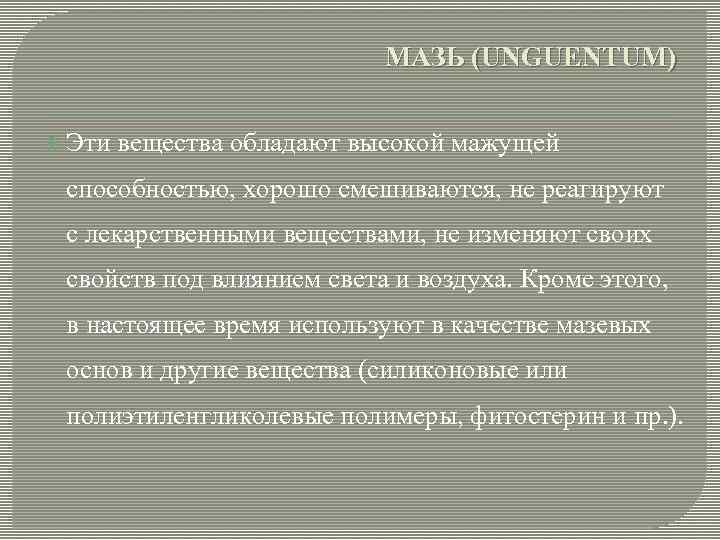 МАЗЬ (UNGUENTUM)

Эти вещества обладают высокой мажущей способностью, хорошо смешиваются, не реагируют с лекарственными веществами, не изменяют своих свойств под влиянием света и воздуха. Кроме этого, в настоящее время используют в качестве мазевых основ и другие вещества (силиконовые или полиэтиленгликолевые полимеры, фитостерин и пр.).